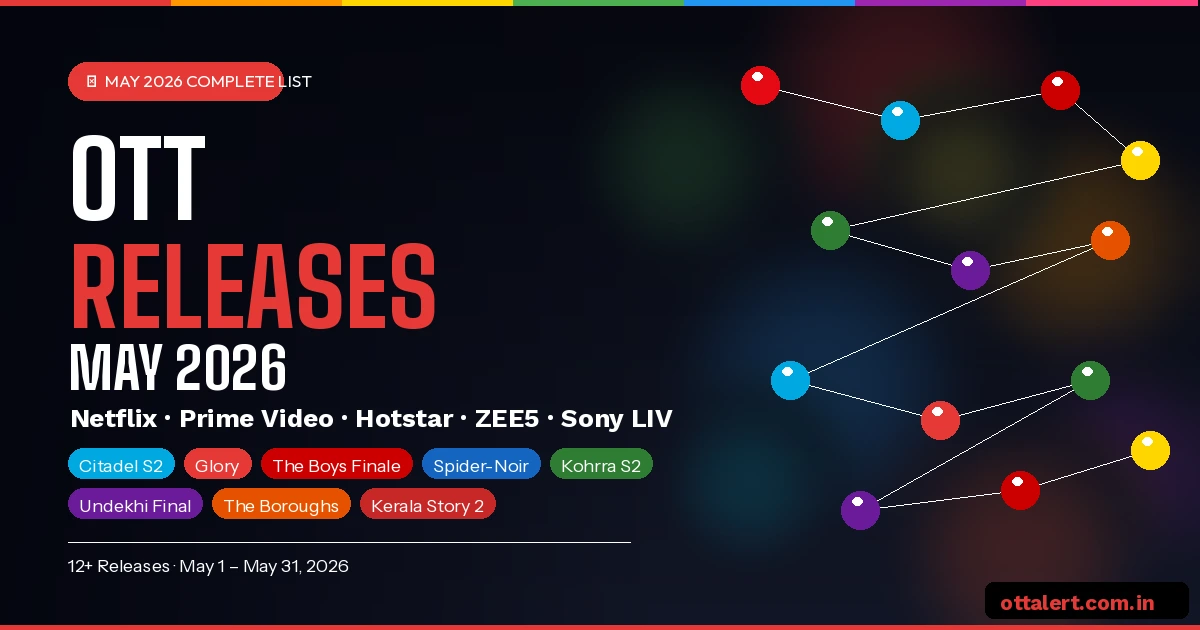 MAY 2026 COMPLETE LIST

OTT

RELEASES

MAY 2026

Netflix · Prime Video · Hotstar · ZEE5 · Sony LIV

Citadel S2 Glory The Boys Finale Spider-Noir Kohrra S2

Undekhi Final The Boroughs Kerala Story 2

12+ Releases · May 1 – May 31, 2026

ottalert.com.in